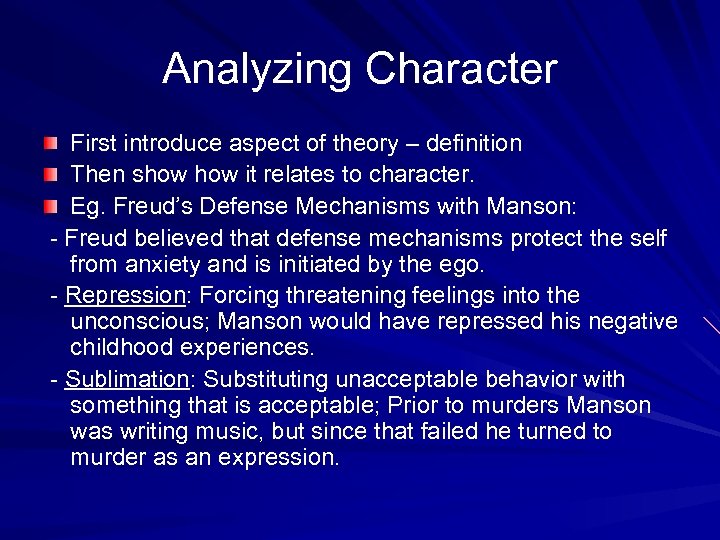 Analyzing Character

First introduce aspect of theory – definition

Then show how it relates to character.

Eg. Freud's Defense Mechanisms with Manson:

- Freud believed that defense mechanisms protect the self from anxiety and is initiated by the ego.

- Repression: Forcing threatening feelings into the unconscious; Manson would have repressed his negative childhood experiences.

- Sublimation: Substituting unacceptable behavior with something that is acceptable; Prior to murders Manson was writing music, but since that failed he turned to murder as an expression.